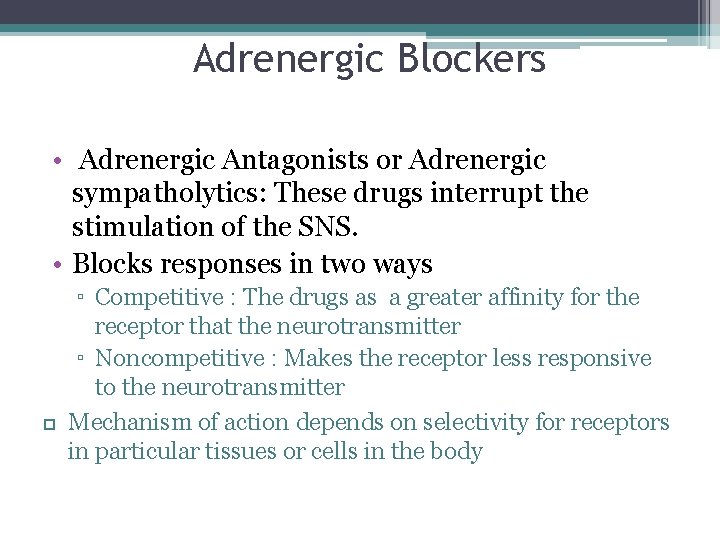 Adrenergic Blockers

• Adrenergic Antagonists or Adrenergic sympatholytics: These drugs interrupt the stimulation of the SNS.

• Blocks responses in two ways

▫ Competitive : The drugs as a greater affinity for the receptor that the neurotransmitter

▫ Noncompetitive : Makes the receptor less responsive to the neurotransmitter

□ Mechanism of action depends on selectivity for receptors in particular tissues or cells in the body